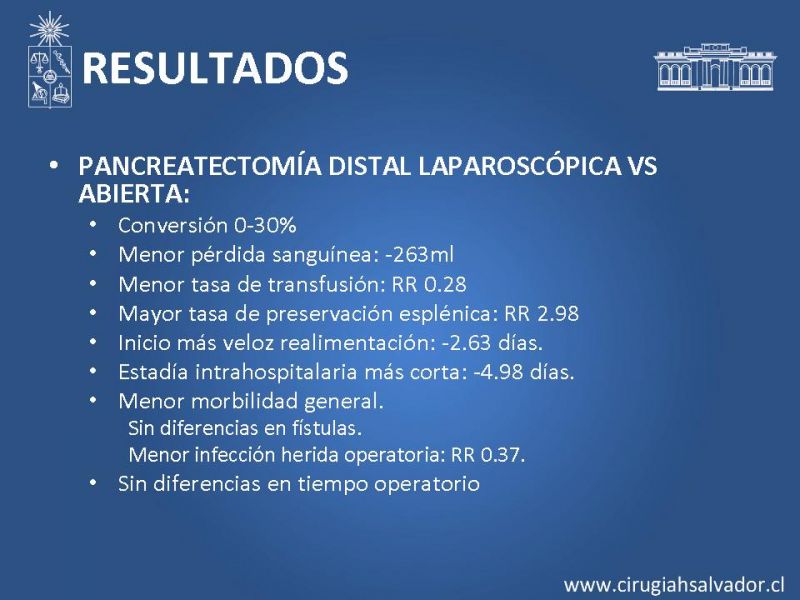 RESULTADOS

• PANCREATECTOMÍA DISTAL LAPAROSCÓPICA VS ABIERTA:
  • Conversión 0-30%
  • Menor pérdida sanguínea: -263ml
  • Menor tasa de transfusión: RR 0.28
  • Mayor tasa de preservación esplénica: RR 2.98
  • Inicio más veloz realimentación: -2.63 días.
  • Estadía intrahospitalaria más corta: -4.98 días.
  • Menor morbilidad general.
    Sin diferencias en fístulas.
    Menor infección herida operatoria: RR 0.37.
  • Sin diferencias en tiempo operatorio

www.cirugiahsalvador.cl